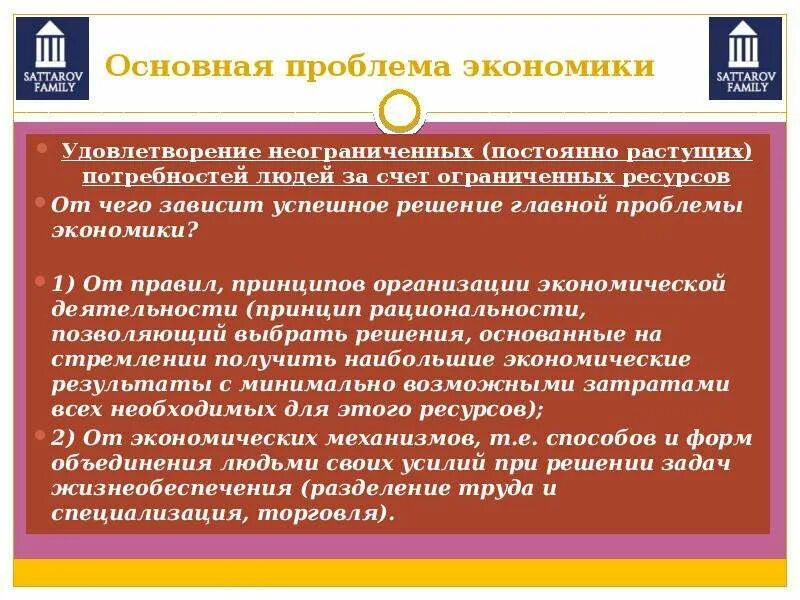 SATTAROV FAMILY

Основная проблема экономики

SATTAROV FAMILY

Удовлетворение неограниченных (постоянно растущих) потребностей людей за счет ограниченных ресурсов

От чего зависит успешное решение главной проблемы экономики?

1) От правил, принципов организации экономической деятельности (принцип рациональности, позволяющий выбрать решения, основанные на стремлении получить наибольшие экономические результаты с минимально возможными затратами всех необходимых для этого ресурсов);

2) От экономических механизмов, т.е. способов и форм объединения людьми своих усилий при решении задач жизнеобеспечения (разделение труда и специализация, торговля).